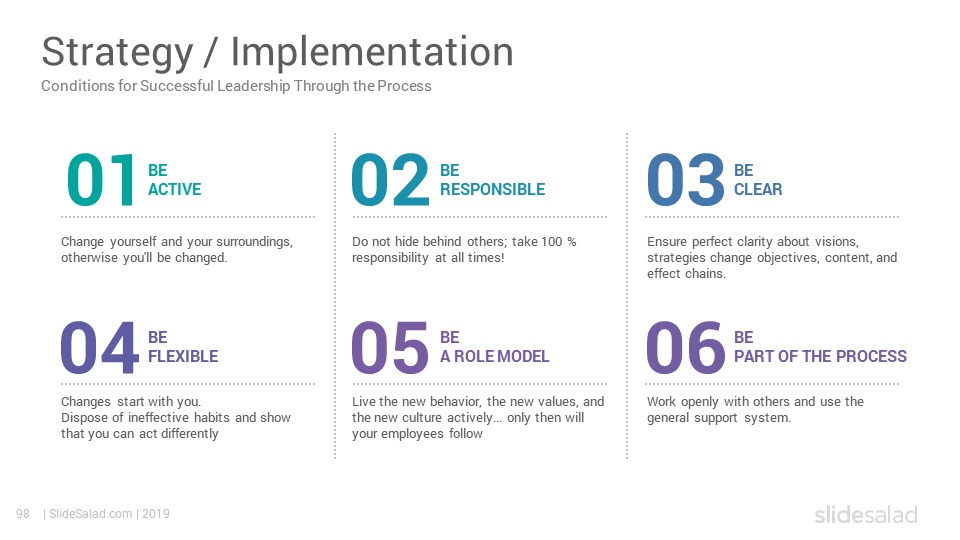 Strategy / Implementation
Conditions for Successful Leadership Through the Process

01 BE ACTIVE

Change yourself and your surroundings, otherwise you'll be changed.

02 BE RESPONSIBLE

Do not hide behind others; take 100 % responsibility at all times!

03 BE CLEAR

Ensure perfect clarity about visions, strategies change objectives, content, and effect chains.

04 BE FLEXIBLE

Changes start with you.
Dispose of ineffective habits and show that you can act differently

05 BE A ROLE MODEL

Live the new behavior, the new values, and the new culture actively... only then will your employees follow

06 BE PART OF THE PROCESS

Work openly with others and use the general support system.

98 | SlideSalad.com | 2019

slidesalad